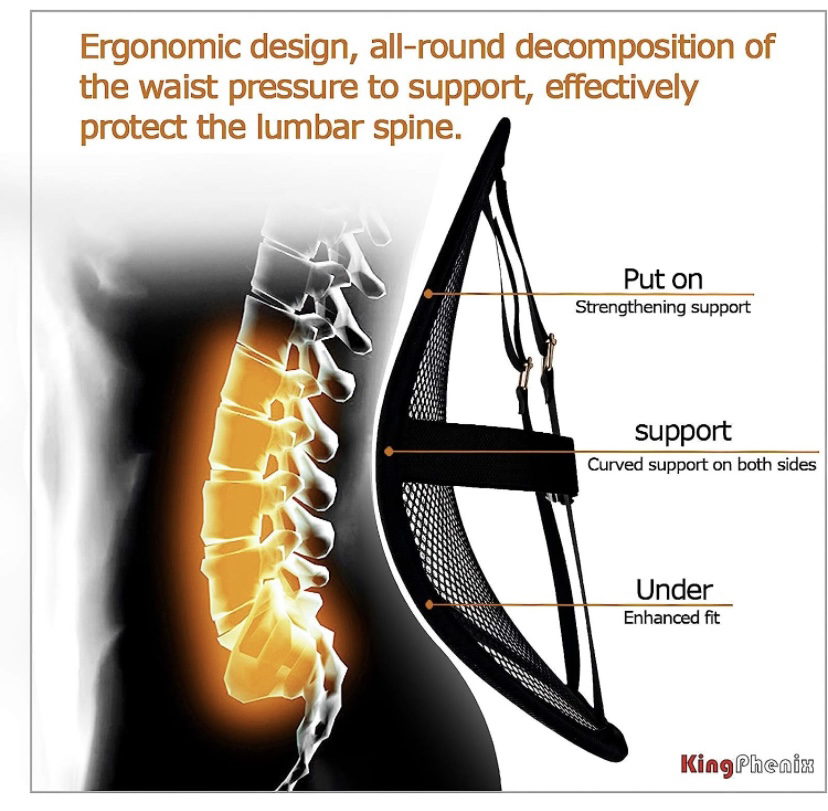 Ergonomic design, all-round decomposition of the waist pressure to support, effectively protect the lumbar spine.

Put on
Strengthening support

support
Curved support on both sides

Under
Enhanced fit

KingPhenix